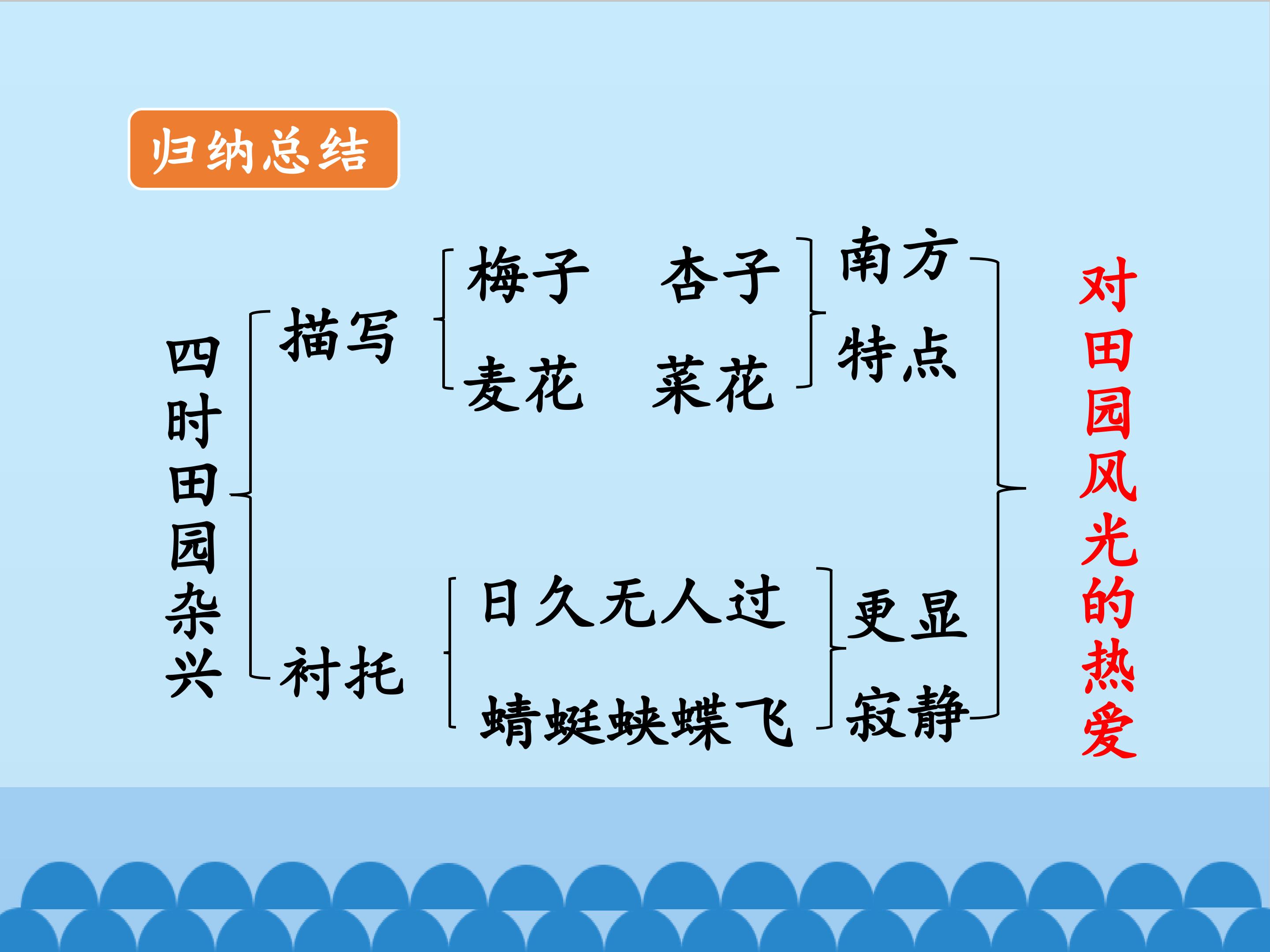 归纳总结

四时田园杂兴

描写

梅子 杏子
麦花 菜花

南方
特点

衬托

日久无人过
蜻蜓蛱蝶飞

更显
寂静

对田园风光的热爱